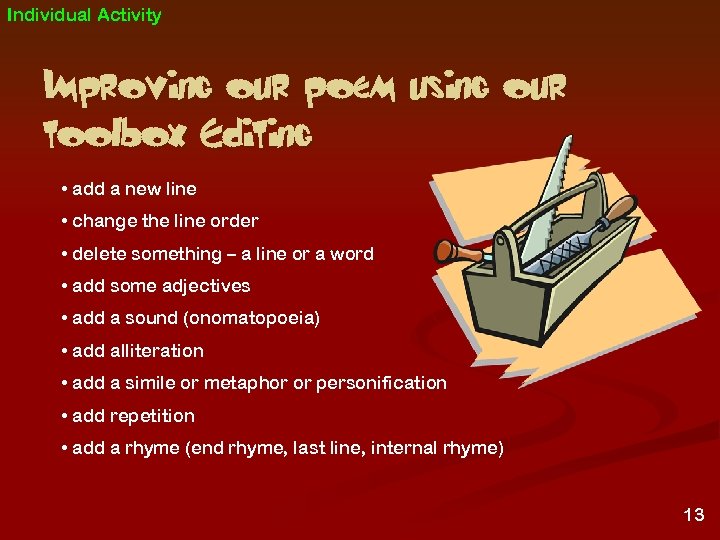 Individual Activity

Improving our poem using our Toolbox Editing

• add a new line
• change the line order
• delete something – a line or a word
• add some adjectives
• add a sound (onomatopoeia)
• add alliteration
• add a simile or metaphor or personification
• add repetition
• add a rhyme (end rhyme, last line, internal rhyme)

13